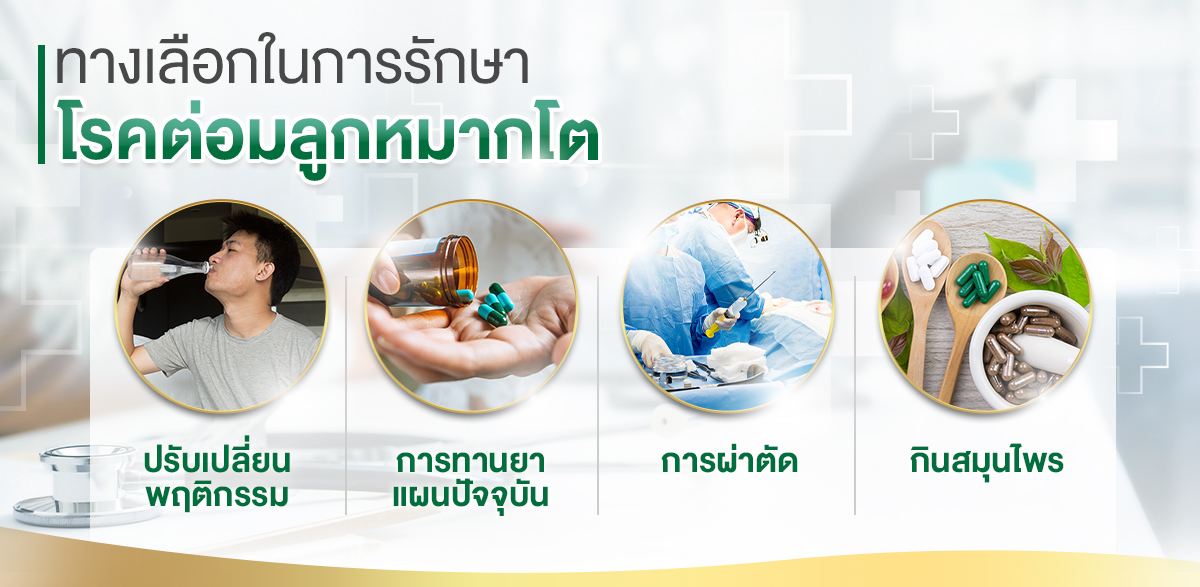 ทางเลือกในการรักษา
โรคต่อมลูกหมากโต

ปรับเปลี่ยนพฤติกรรม

การทานยาแผนปัจจุบัน

การผ่าตัด

กินสมุนไพร